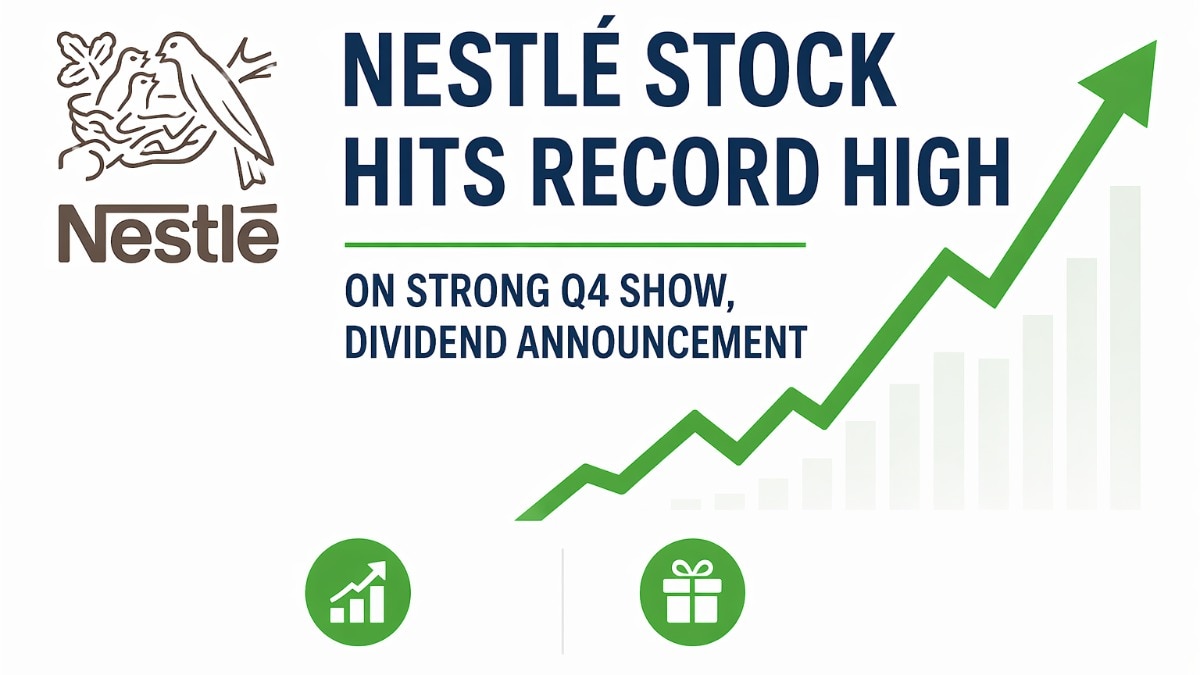 Nestlé

NESTLÉ STOCK HITS RECORD HIGH

ON STRONG Q4 SHOW, DIVIDEND ANNOUNCEMENT